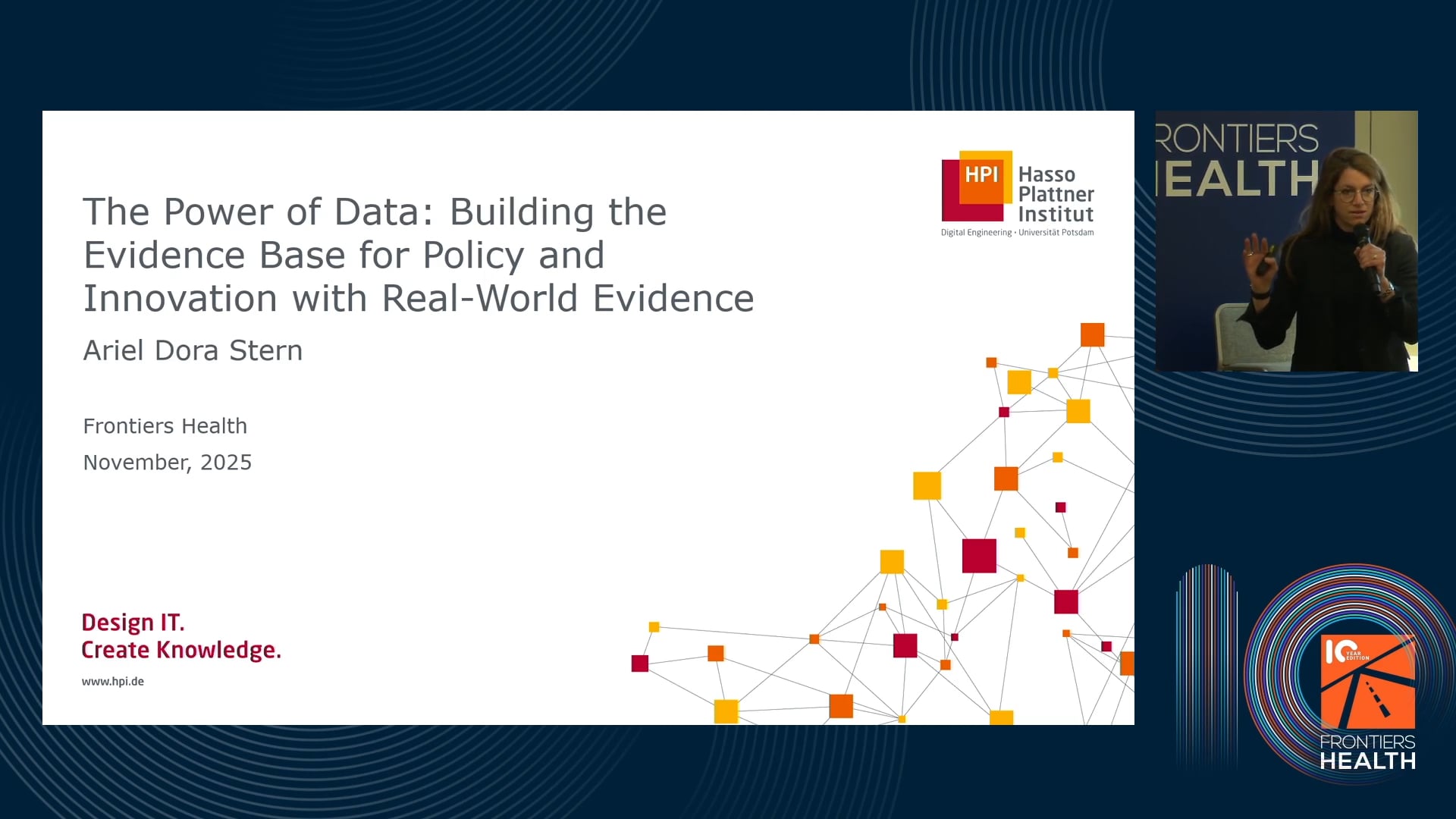 HPI Hasso Plattner Institut
Digital Engineering · Universität Potsdam

The Power of Data: Building the Evidence Base for Policy and Innovation with Real-World Evidence

Ariel Dora Stern

Frontiers Health

November, 2025

Design IT.
Create Knowledge.

www.hpi.de

RONTIERS
EALTH

10 YEAR EDITION
FRONTIERS HEALTH